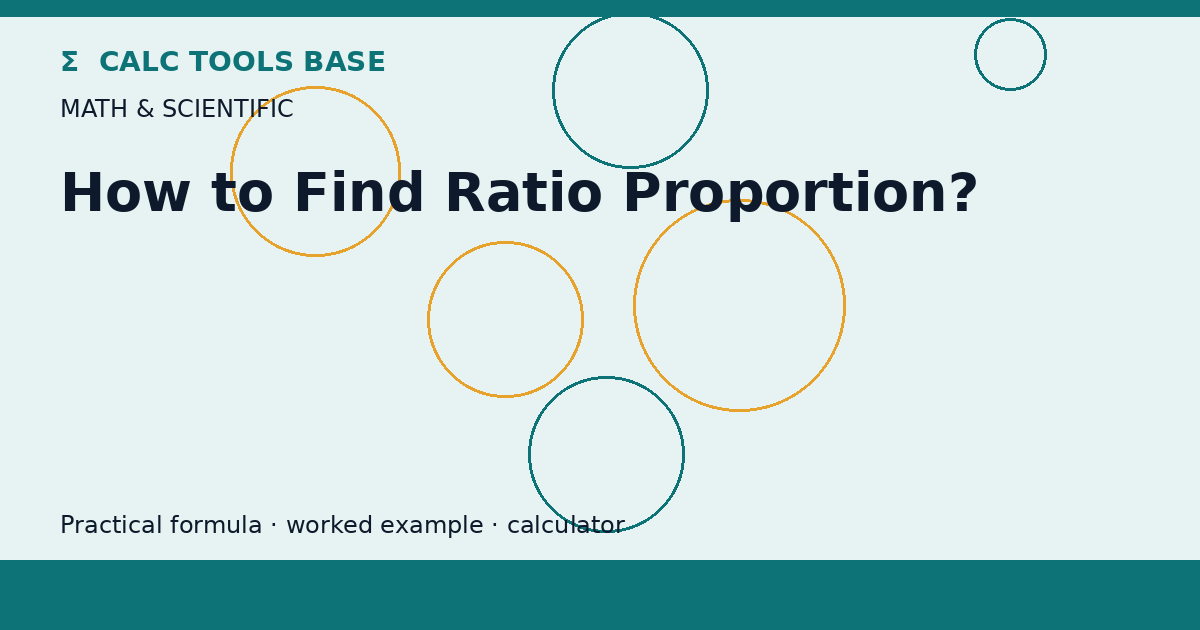 Σ CALC TOOLS BASE

MATH & SCIENTIFIC

How to Find Ratio Proportion?

Practical formula · worked example · calculator